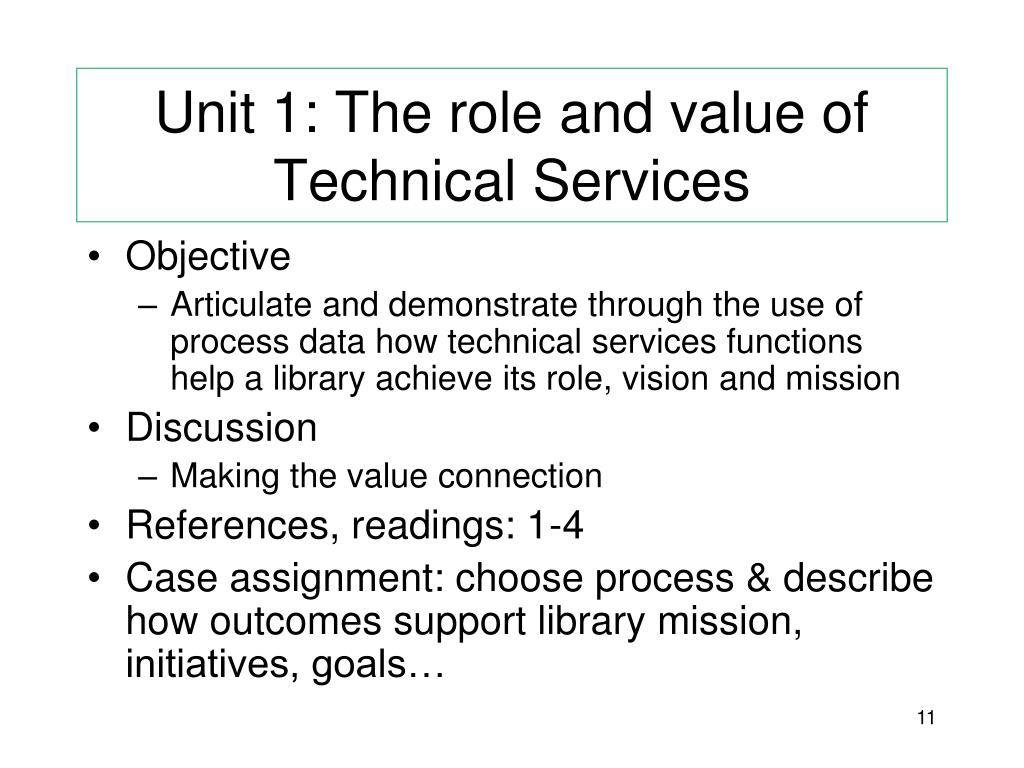 Unit 1: The role and value of Technical Services

• Objective
– Articulate and demonstrate through the use of process data how technical services functions help a library achieve its role, vision and mission
• Discussion
– Making the value connection
• References, readings: 1-4
• Case assignment: choose process & describe how outcomes support library mission, initiatives, goals…

11